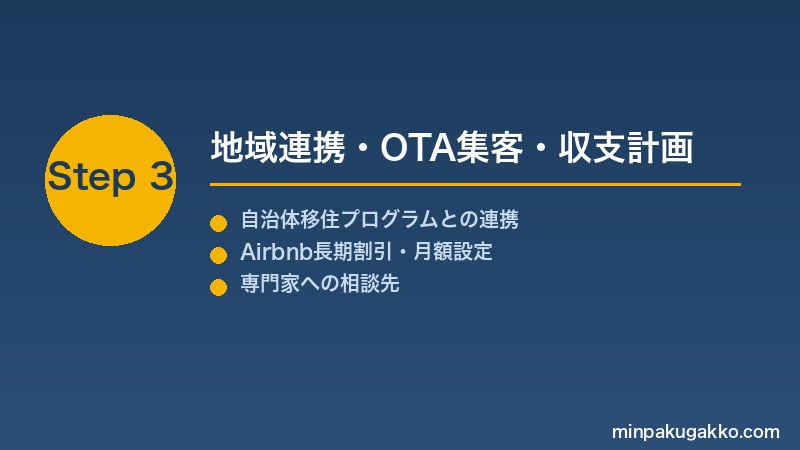 Step 3

地域連携・OTA集客・収支計画

自治体移住プログラムとの連携

Airbnb長期割引・月額設定

専門家への相談先

minpakugakko.com